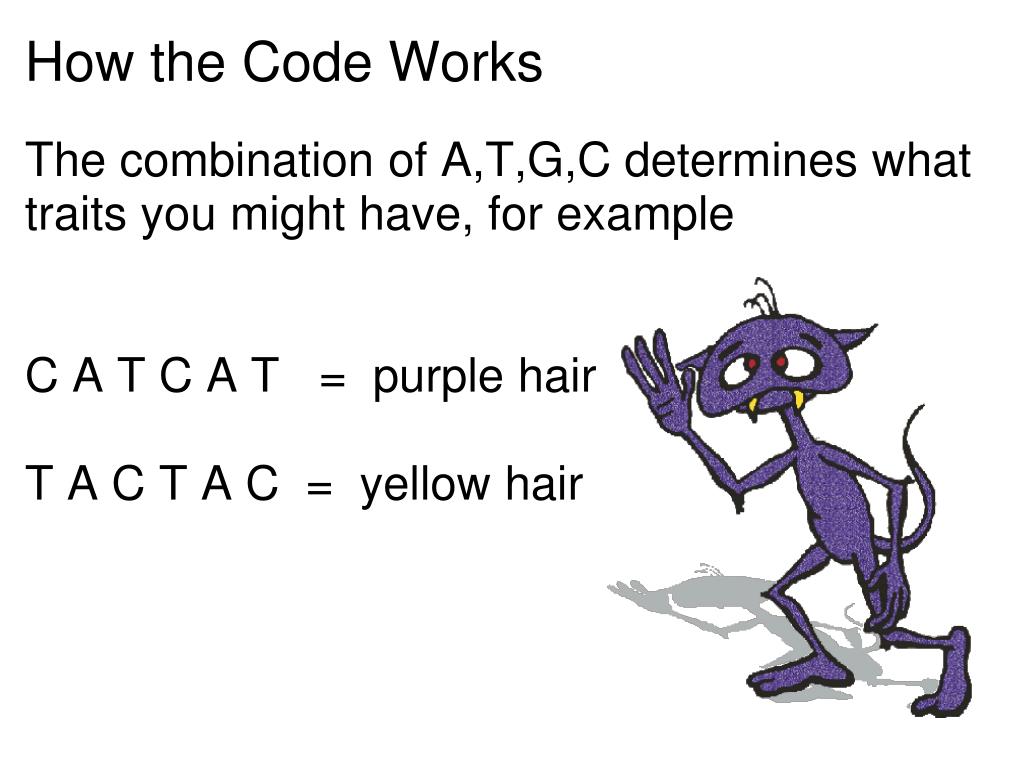 How the Code Works

The combination of A,T,G,C determines what traits you might have, for example

C A T C A T = purple hair

T A C T A C = yellow hair